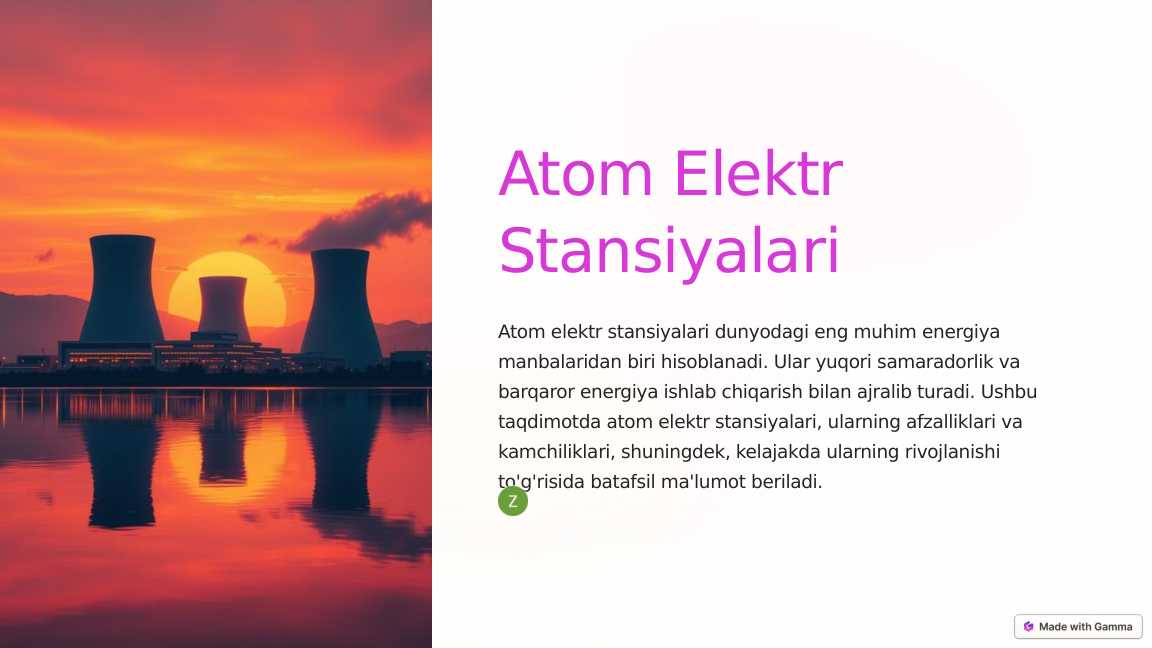 Atom Elektr Stansiyalari

Atom elektr stansiyalari dunyodagi eng muhim energiya manbalaridan biri hisoblanadi. Ular yuqori samaradorlik va barqaror energiya ishlab chiqarish bilan ajralib turadi. Ushbu taqdimotda atom elektr stansiyalari, ularning afzalliklari va kamchiliklari, shuningdek, kelajakda ularning rivojlanishi to'g'risida batafsil ma'lumot beriladi.

Z

Made with Gamma